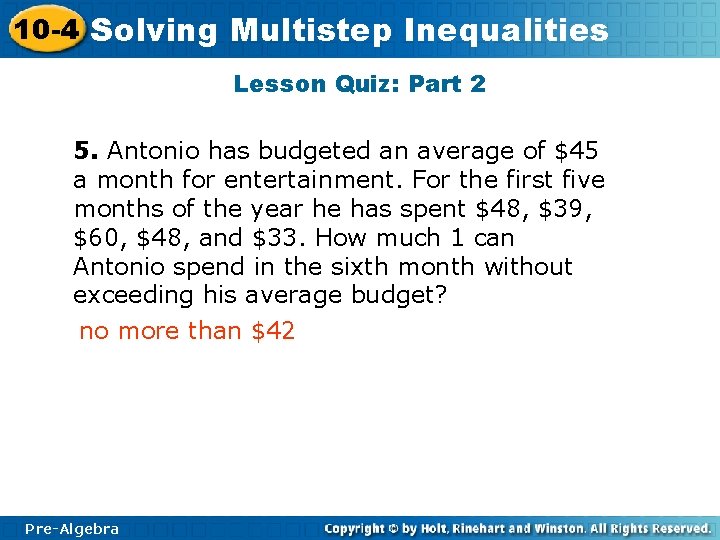 10-4 Solving Multistep Inequalities

Lesson Quiz: Part 2

5. Antonio has budgeted an average of \$45 a month for entertainment. For the first five months of the year he has spent \$48, \$39, \$60, \$48, and \$33. How much 1 can Antonio spend in the sixth month without exceeding his average budget?

no more than \$42

Pre-Algebra

Copyright © by Holt, Rinehart and Winston. All Rights Reserved.